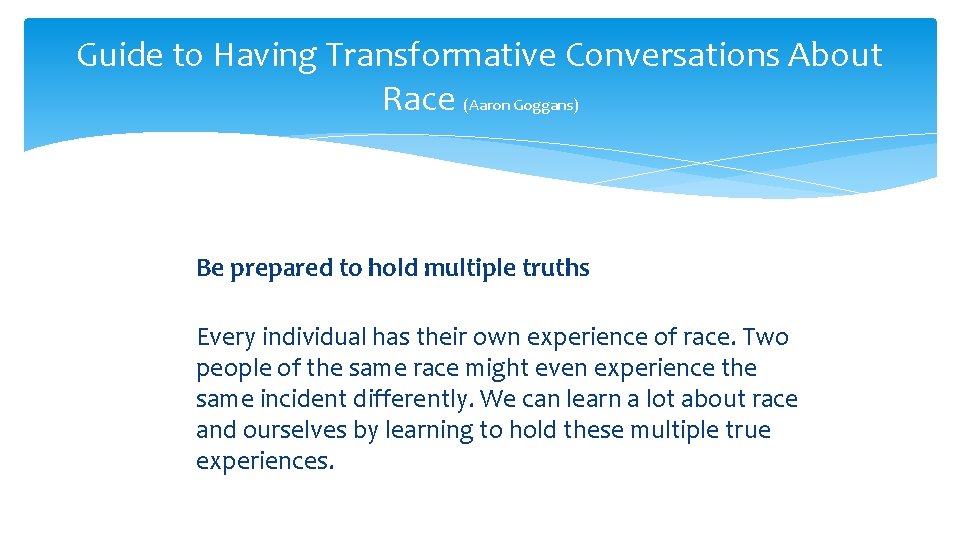 Guide to Having Transformative Conversations About Race (Aaron Goggans)

Be prepared to hold multiple truths

Every individual has their own experience of race. Two people of the same race might even experience the same incident differently. We can learn a lot about race and ourselves by learning to hold these multiple true experiences.